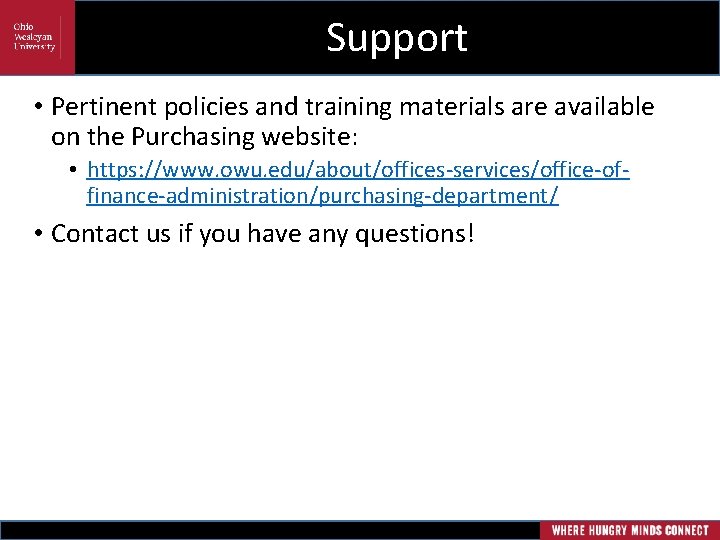 Ohio Wesleyan University

Support

• Pertinent policies and training materials are available on the Purchasing website:

• https://www.owu.edu/about/offices-services/office-of-finance-administration/purchasing-department/

• Contact us if you have any questions!

WHERE HUNGRY MINDS CONNECT